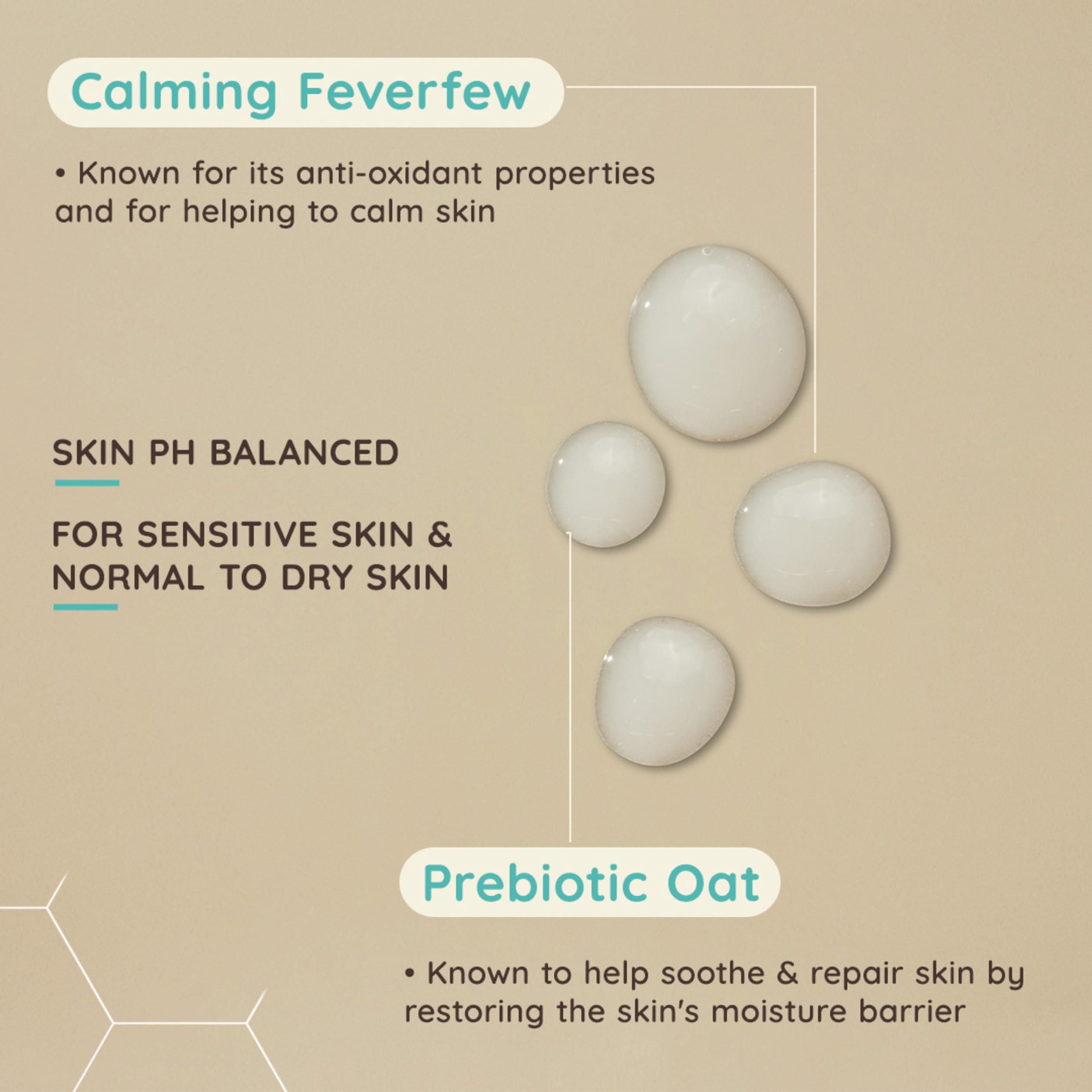 Calming Feverfew

• Known for its anti-oxidant properties and for helping to calm skin

SKIN PH BALANCED

FOR SENSITIVE SKIN & NORMAL TO DRY SKIN

Prebiotic Oat

• Known to help soothe & repair skin by restoring the skin's moisture barrier